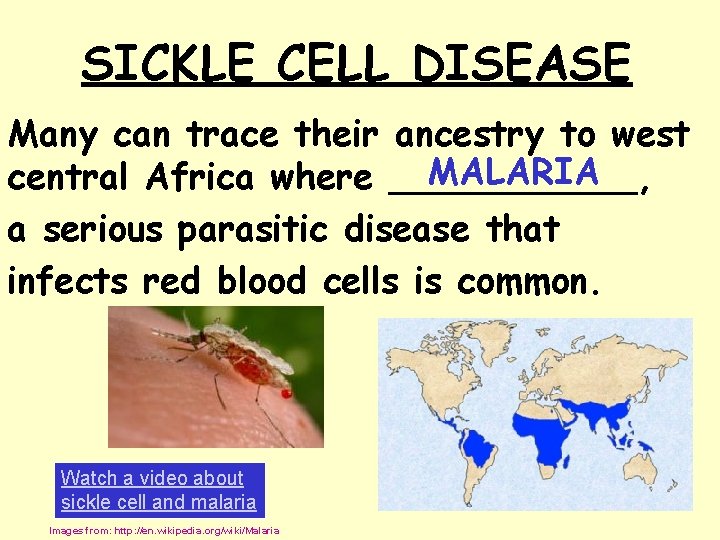 SICKLE CELL DISEASE

Many can trace their ancestry to west central Africa where MALARIA, a serious parasitic disease that infects red blood cells is common.

Watch a video about sickle cell and malaria

Images from: http://en.wikipedia.org/wiki/Malaria